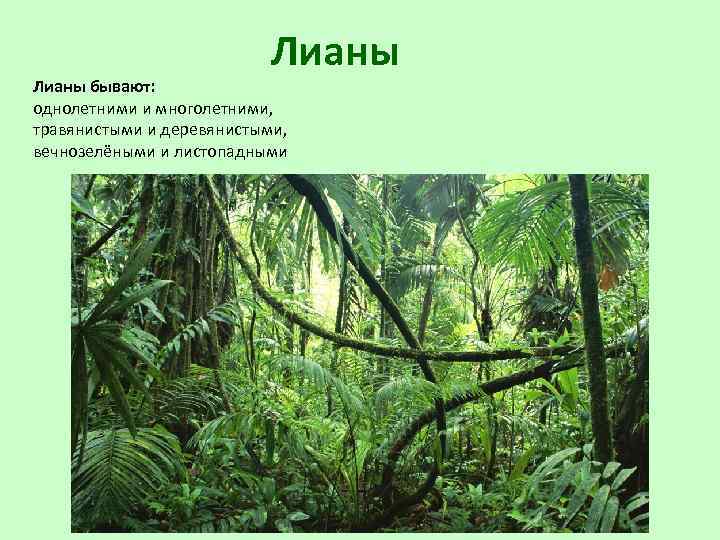 Лианы

Лианы бывают:
однолетними и многолетними,
травянистыми и деревянистыми,
вечнозелёными и листопадными